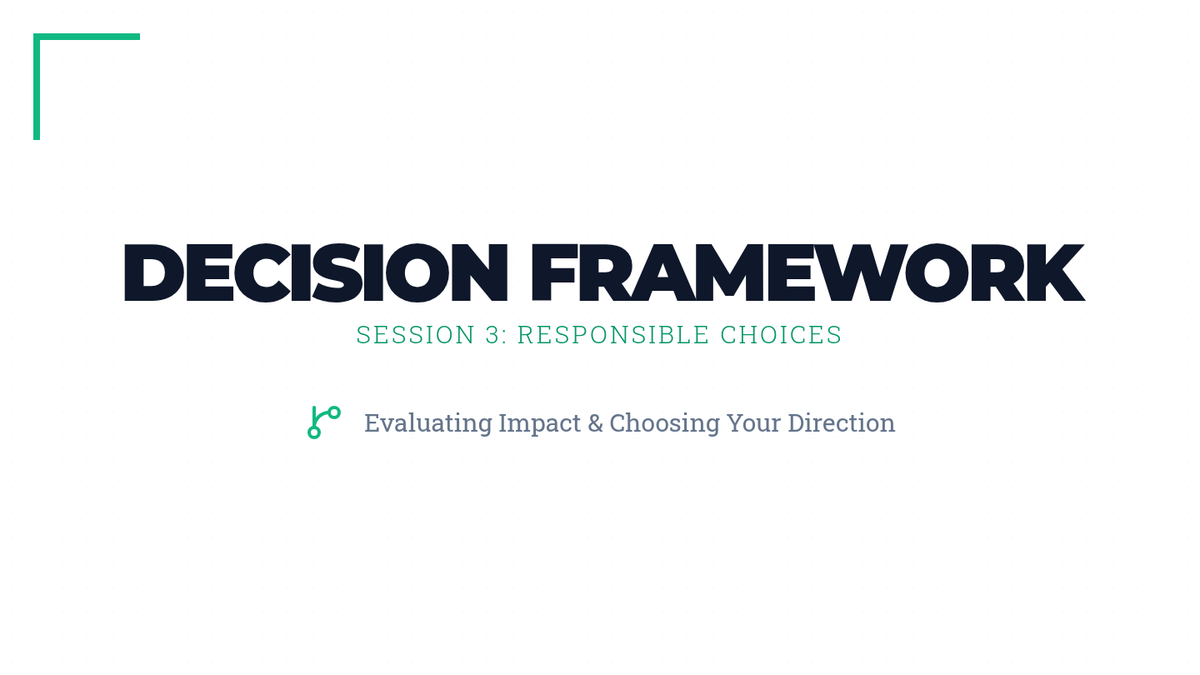 DECISION FRAMEWORK

SESSION 3: RESPONSIBLE CHOICES

Evaluating Impact & Choosing Your Direction